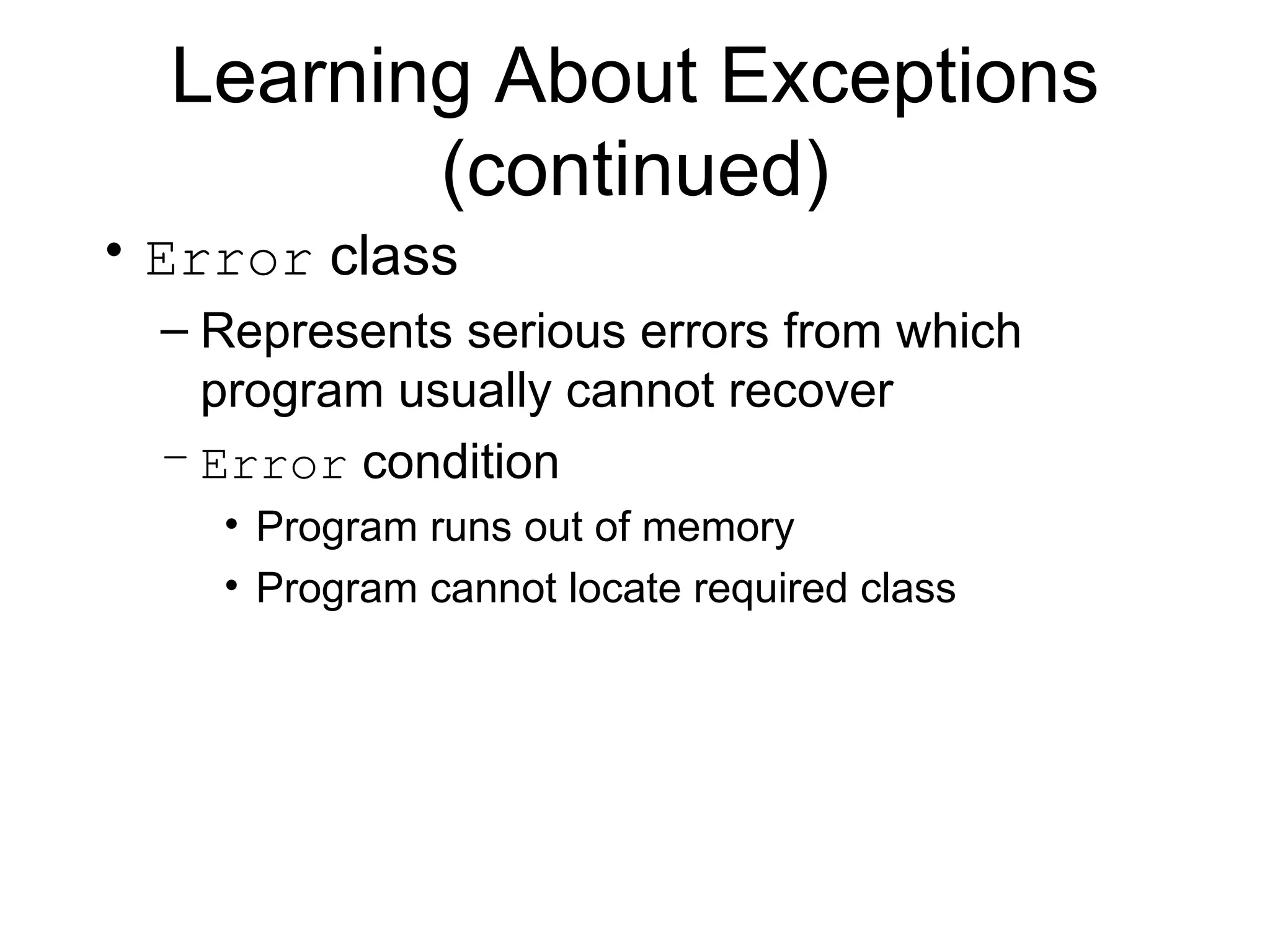 Learning About Exceptions (continued)

• Error class

– Represents serious errors from which program usually cannot recover

– Error condition

• Program runs out of memory

• Program cannot locate required class